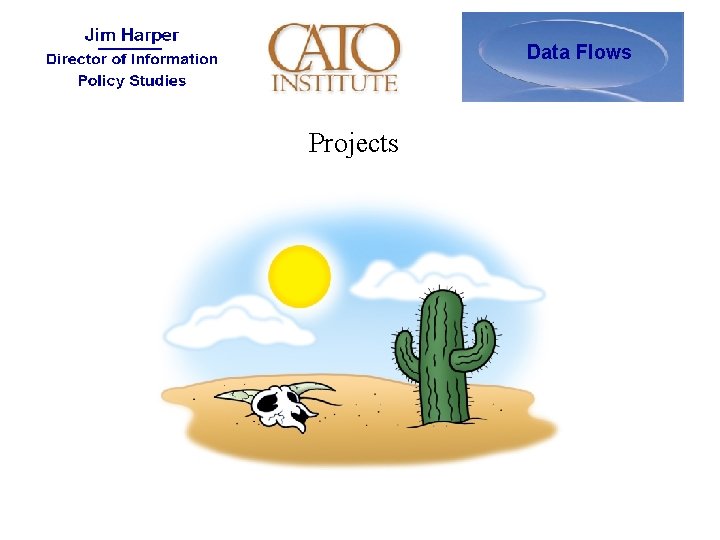 Jim Harper
Director of Information Policy Studies

CATO INSTITUTE

Data Flows

Projects